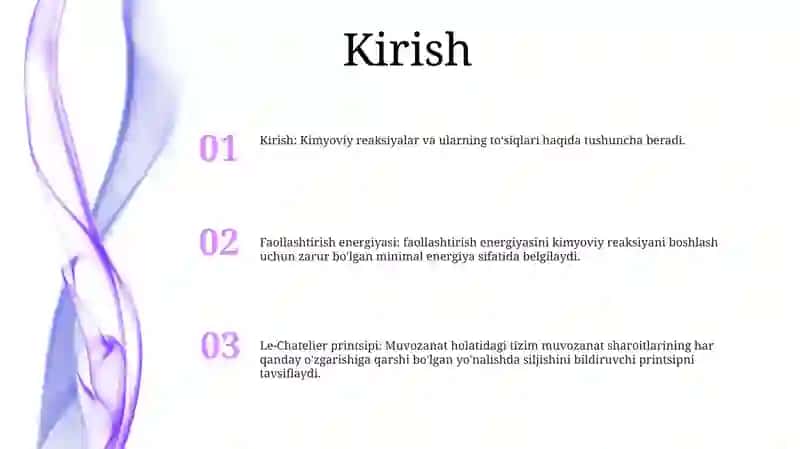 Kirish

01

Kirish: Kimyoviy reaksiyalar va ularning to'siqlari haqida tushuncha beradi.

02

Faollashtirish energiyasi: faollashtirish energiyasini kimyoviy reaksiyani boshlash uchun zarur bo'lgan minimal energiya sifatida belgilaydi.

03

Le-Chatelier printsipi: Muvozanat holatidagi tizim muvozanat sharoitlarining har qanday o'zgarishiga qarshi bo'lgan yo'nalishda siljishini bildiruvchi printsipni tavsiflaydi.